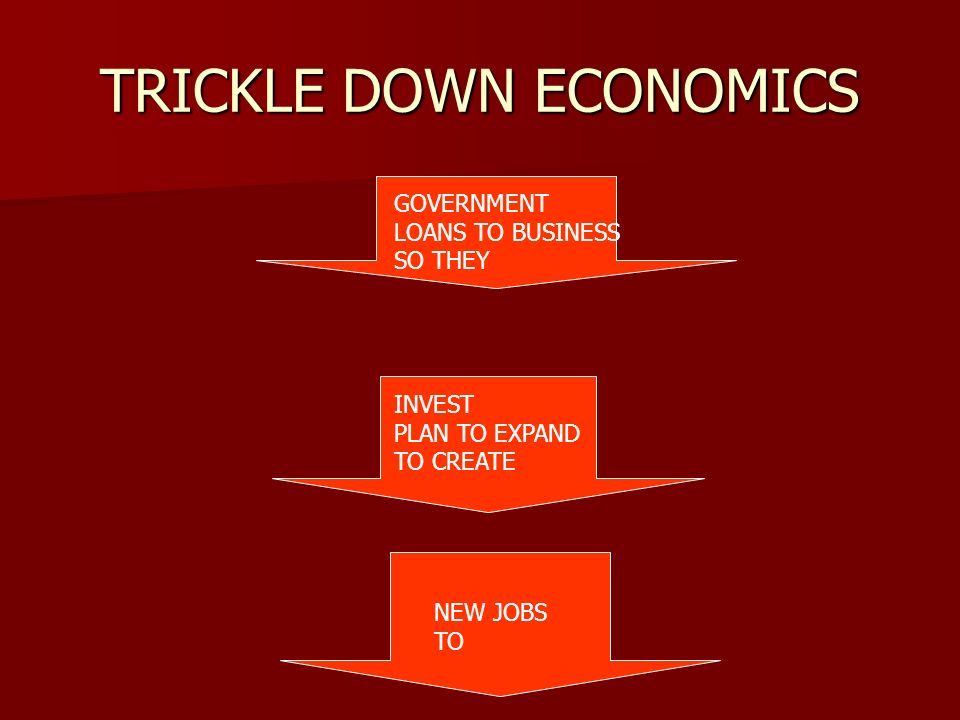 TRICKLE DOWN ECONOMICS

GOVERNMENT
LOANS TO BUSINESS
SO THEY

INVEST
PLAN TO EXPAND
TO CREATE

NEW JOBS
TO